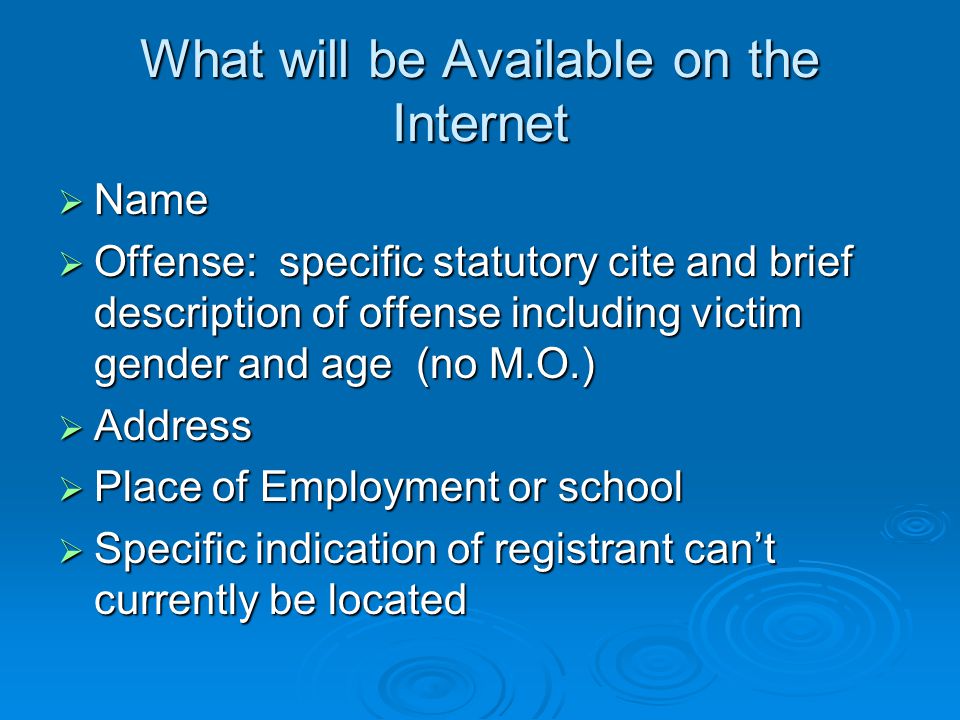 What will be Available on the Internet

➢ Name
➢ Offense: specific statutory cite and brief description of offense including victim gender and age (no M.O.)
➢ Address
➢ Place of Employment or school
➢ Specific indication of registrant can't currently be located